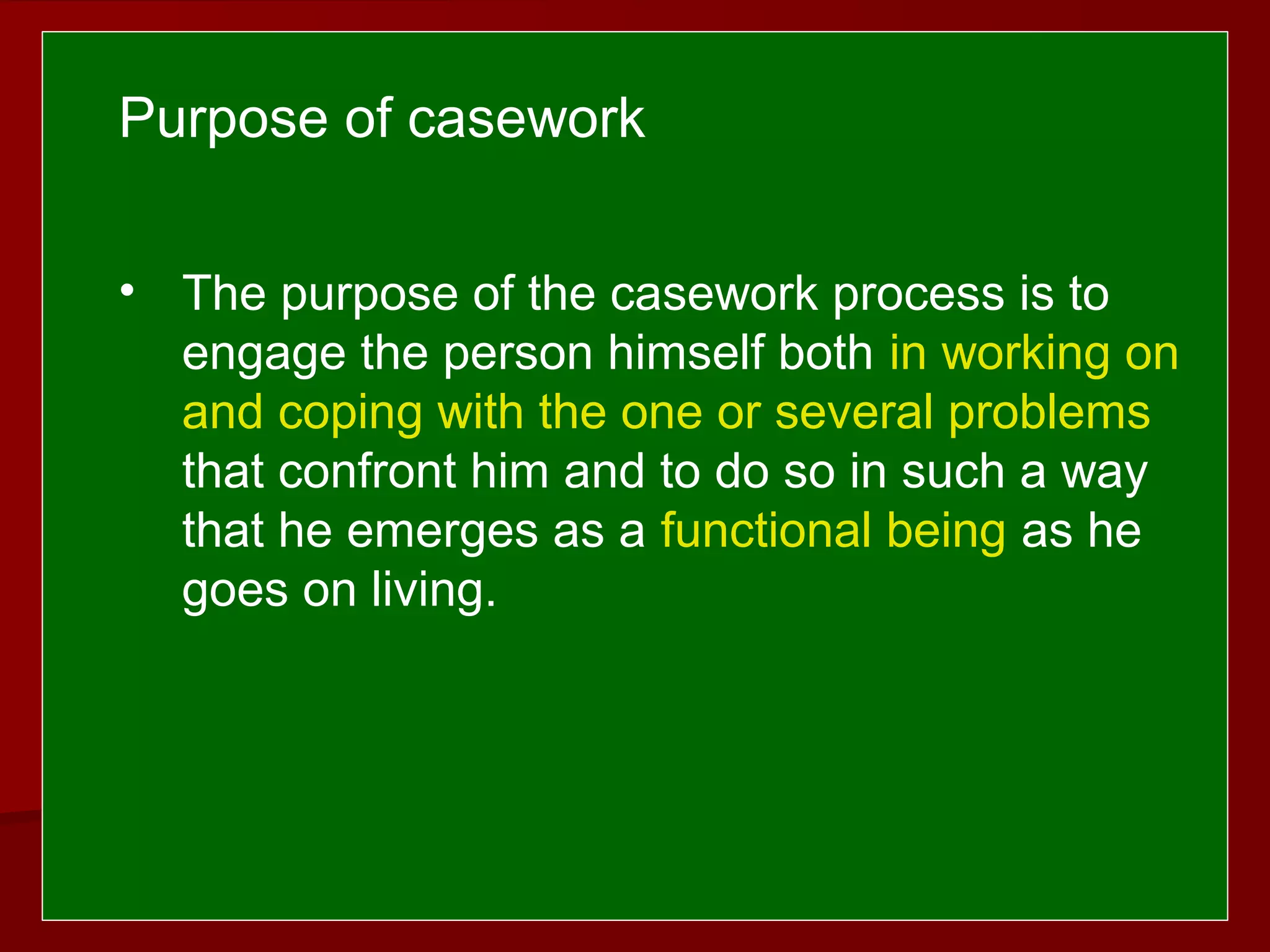 Purpose of casework

• The purpose of the casework process is to engage the person himself both in working on and coping with the one or several problems that confront him and to do so in such a way that he emerges as a functional being as he goes on living.